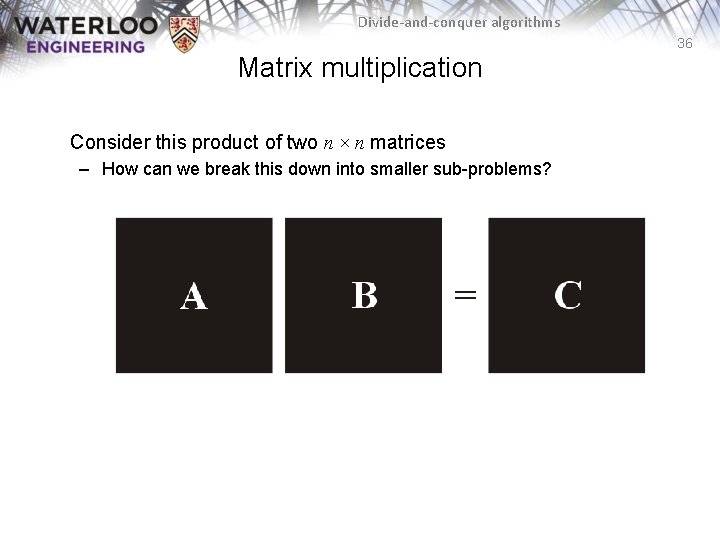 WATERLOO ENGINEERING

Divide-and-conquer algorithms

36

Matrix multiplication

Consider this product of two $n \times n$ matrices

– How can we break this down into smaller sub-problems?

A B = C